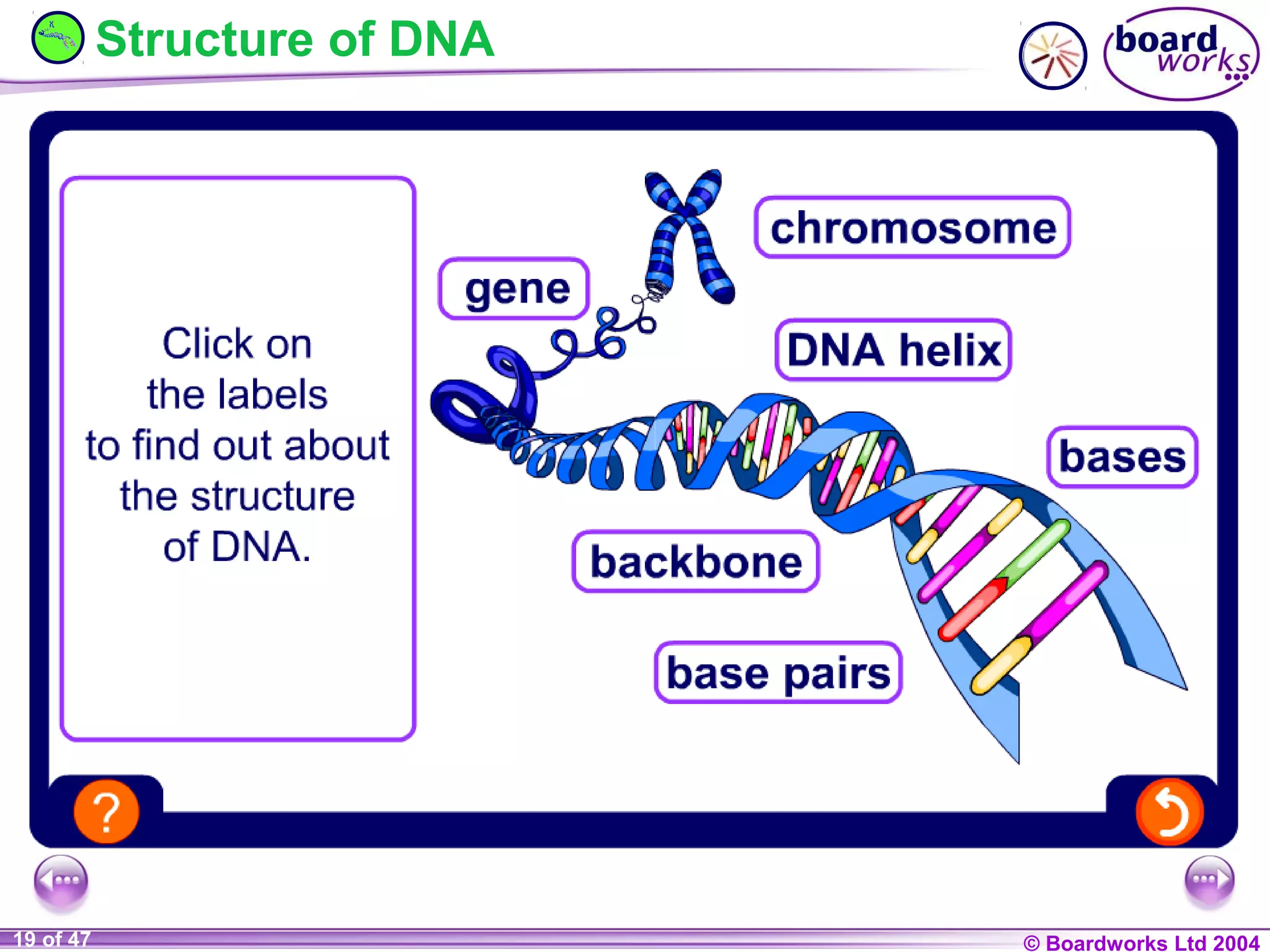 Structure of DNA

board works

Click on the labels to find out about the structure of DNA.

chromosome

gene

DNA helix

bases

backbone

base pairs

?

19 of 47

© Boardworks Ltd 2004